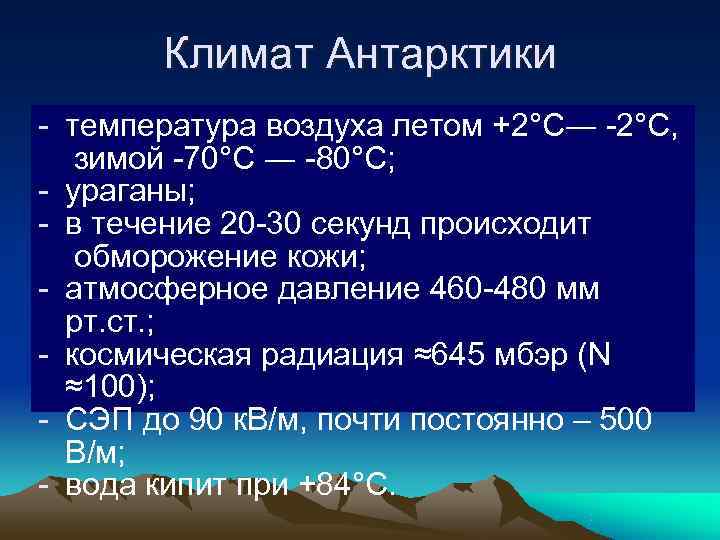 Климат Антарктики

- температура воздуха летом +2°С— -2°С, зимой -70°С — -80°С;
- ураганы;
- в течение 20-30 секунд происходит обморожение кожи;
- атмосферное давление 460-480 мм рт.ст.;
- космическая радиация ≈645 мбэр (N ≈100);
- СЭП до 90 кВ/м, почти постоянно – 500 В/м;
- вода кипит при +84°С.